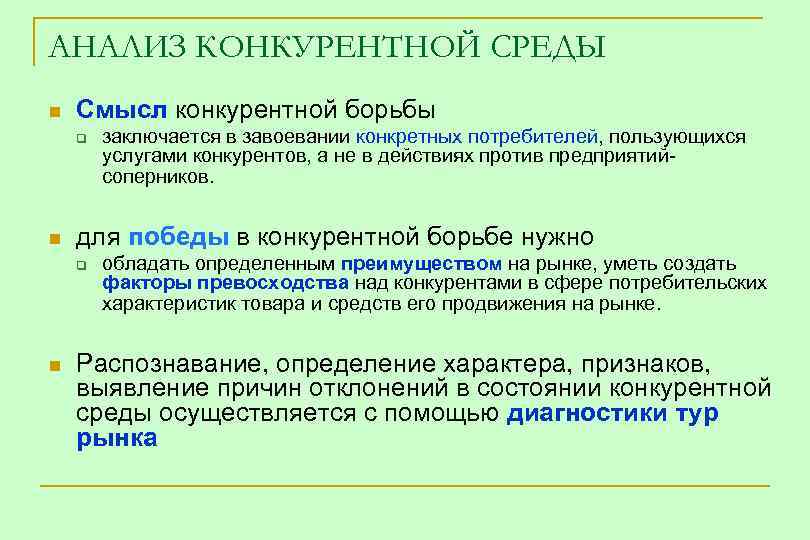 АНАЛИЗ КОНКУРЕНТНОЙ СРЕДЫ

Смысл конкурентной борьбы

заключается в завоевании конкретных потребителей, пользующихся услугами конкурентов, а не в действиях против предприятий-соперников.

для победы в конкурентной борьбе нужно

обладать определенным преимуществом на рынке, уметь создать факторы превосходства над конкурентами в сфере потребительских характеристик товара и средств его продвижения на рынке.

Распознавание, определение характера, признаков, выявление причин отклонений в состоянии конкурентной среды осуществляется с помощью диагностики тур рынка